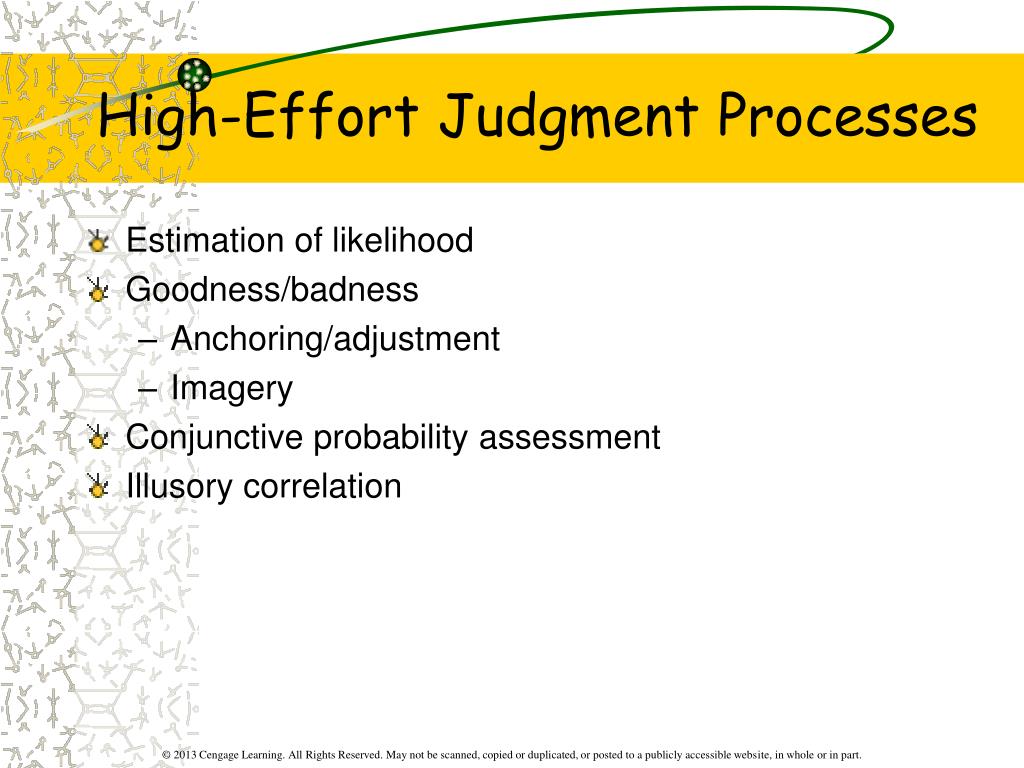 High-Effort Judgment Processes

Estimation of likelihood
Goodness/badness
– Anchoring/adjustment
– Imagery
Conjunctive probability assessment
Illusory correlation

© 2013 Cengage Learning. All Rights Reserved. May not be scanned, copied or duplicated, or posted to a publicly accessible website, in whole or in part.